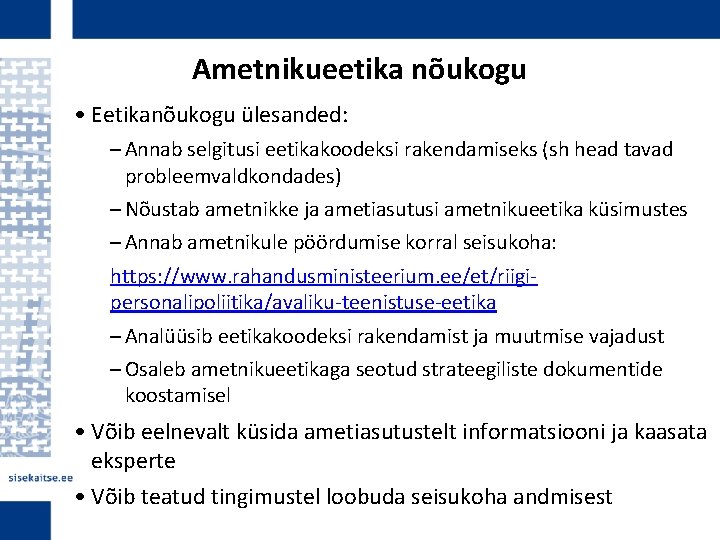 Ametnikueetika nõukogu

• Eetikanõukogu ülesanded:

– Annab selgitusi eetikakoodeksi rakendamiseks (sh head tavad probleemvaldkondades)

– Nõustab ametnikke ja ametiasutusi ametnikueetika küsimustes

– Annab ametnikule pöördumise korral seisukoha:

https://www.rahandusministeerium.ee/et/riigi-personalipoliitika/avaliku-teenistuse-eetika

– Analüüsib eetikakoodeksi rakendamist ja muutmise vajadust

– Osaleb ametnikueetikaga seotud strateegiliste dokumentide koostamisel

• Võib eelnevalt küsida ametiasutustelt informatsiooni ja kaasata eksperte

• Võib teatud tingimustel loobuda seisukoha andmisest

sisekaitse.ee